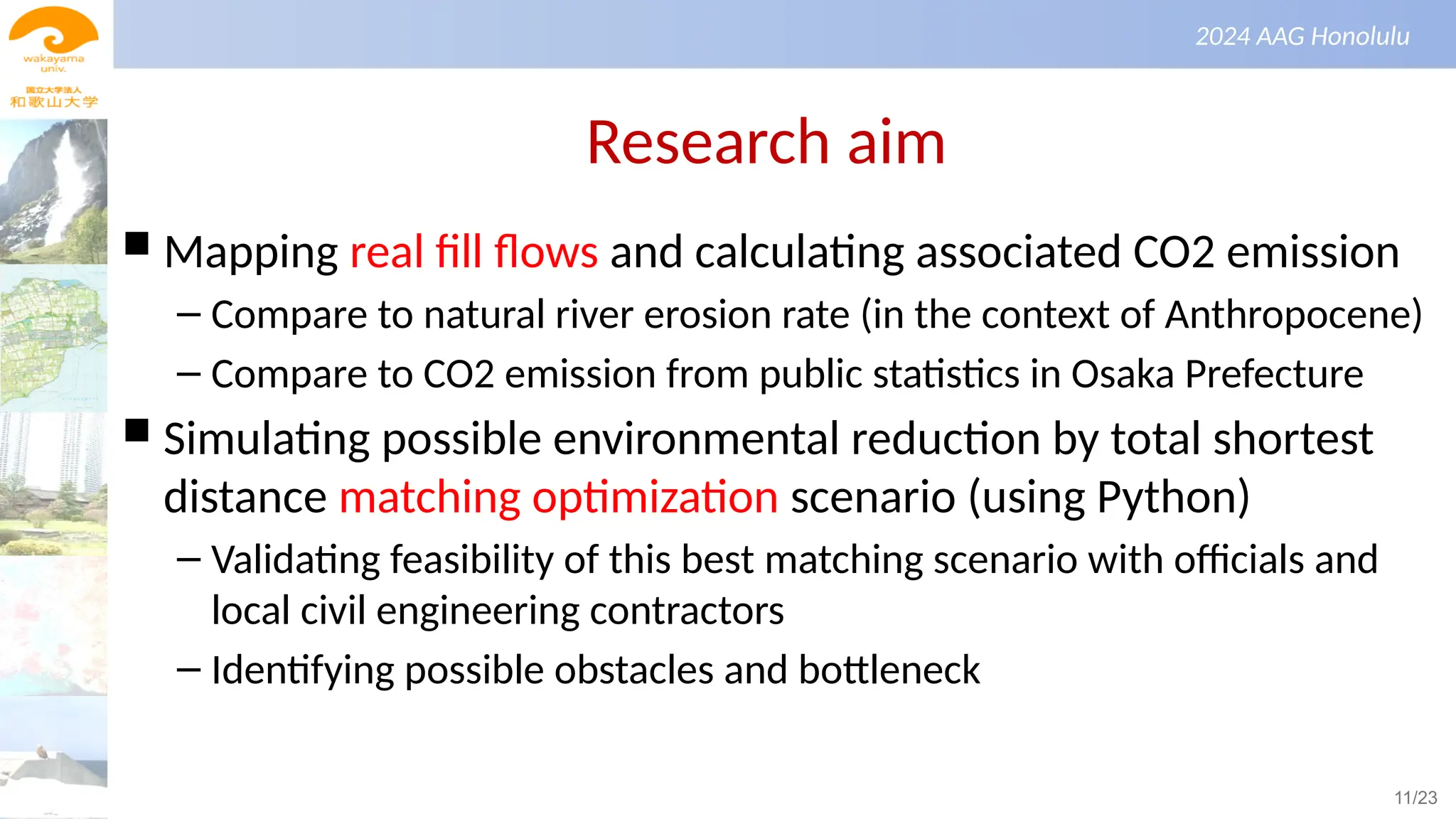 wakayama univ.
国立大学法人
和歌山大学

2024 AAG Honolulu

Research aim

■ Mapping real fill flows and calculating associated CO2 emission

– Compare to natural river erosion rate (in the context of Anthropocene)

– Compare to CO2 emission from public statistics in Osaka Prefecture

■ Simulating possible environmental reduction by total shortest distance matching optimization scenario (using Python)

– Validating feasibility of this best matching scenario with officials and local civil engineering contractors

– Identifying possible obstacles and bottleneck

11/23